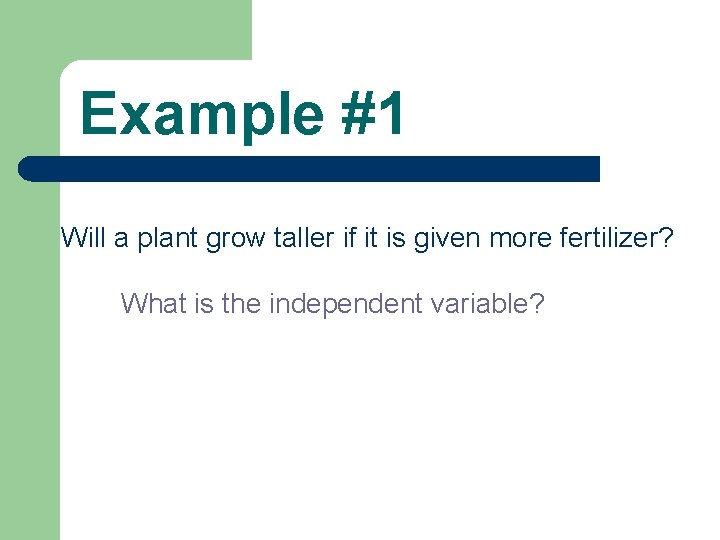 Example #1

Will a plant grow taller if it is given more fertilizer?

What is the independent variable?